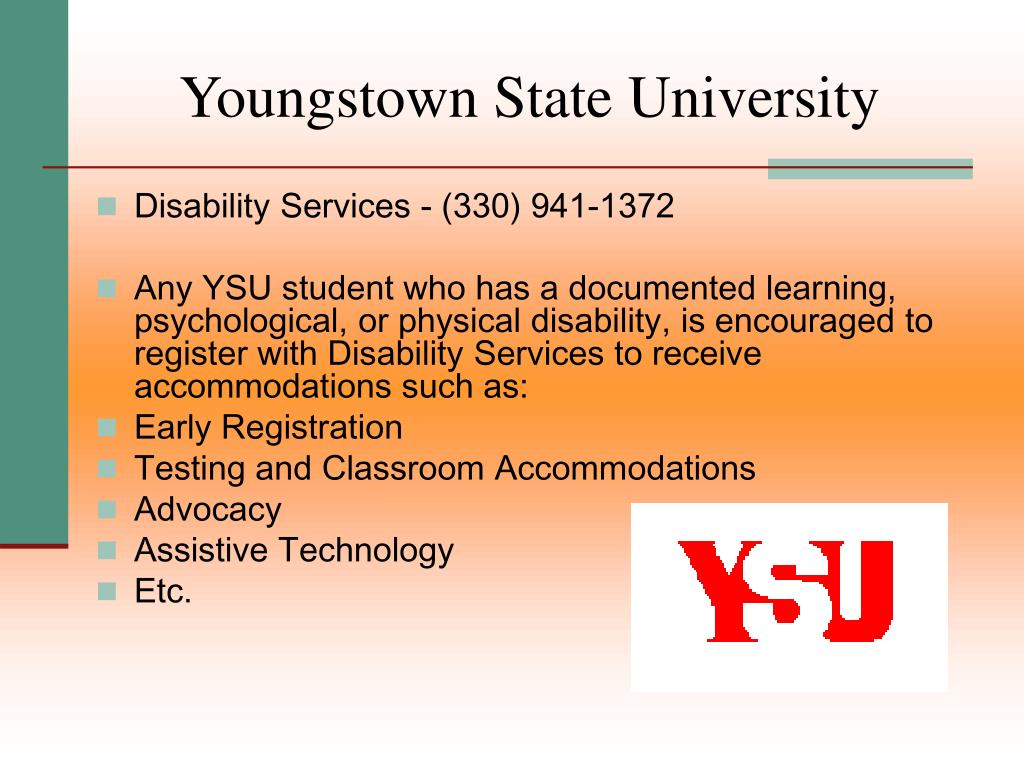 Youngstown State University

Disability Services - (330) 941-1372

Any YSU student who has a documented learning, psychological, or physical disability, is encouraged to register with Disability Services to receive accommodations such as:
Early Registration
Testing and Classroom Accommodations
Advocacy
Assistive Technology
Etc.

YSU